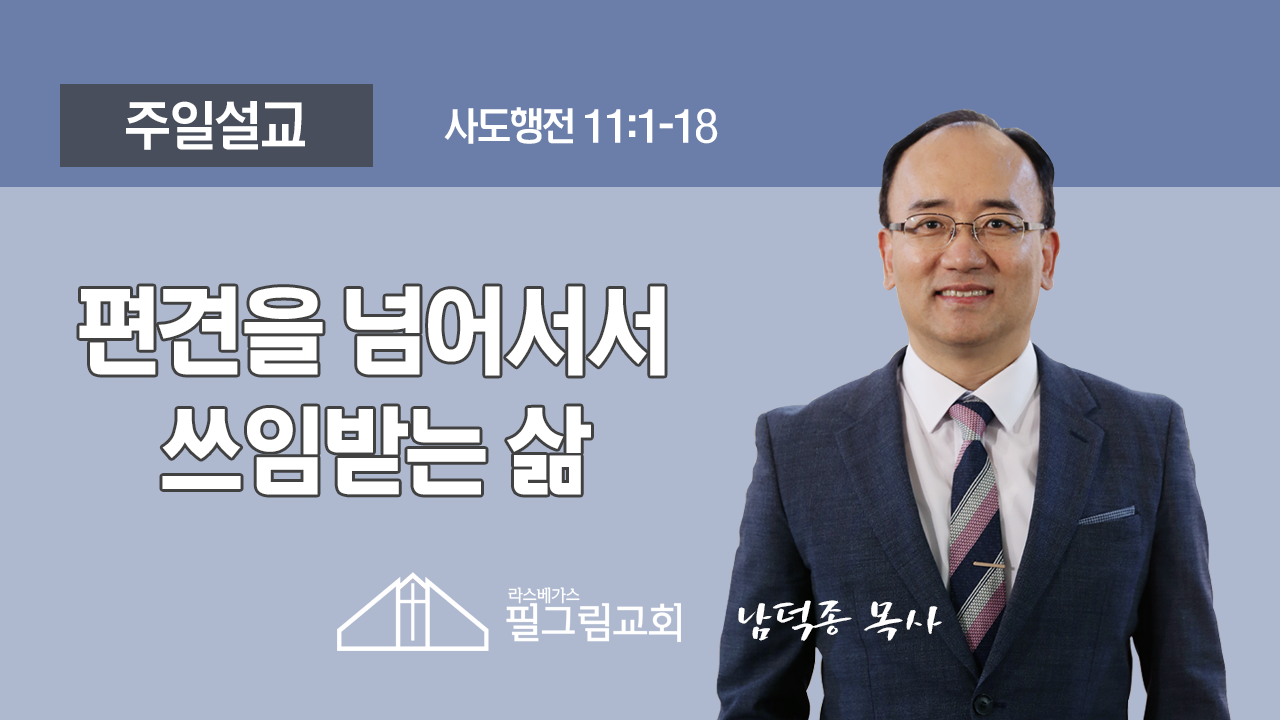 주일설교

사도행전 11:1-18

편견을 넘어서서
쓰임받는 삶

라스베가스
필그림교회

남덕종 목사